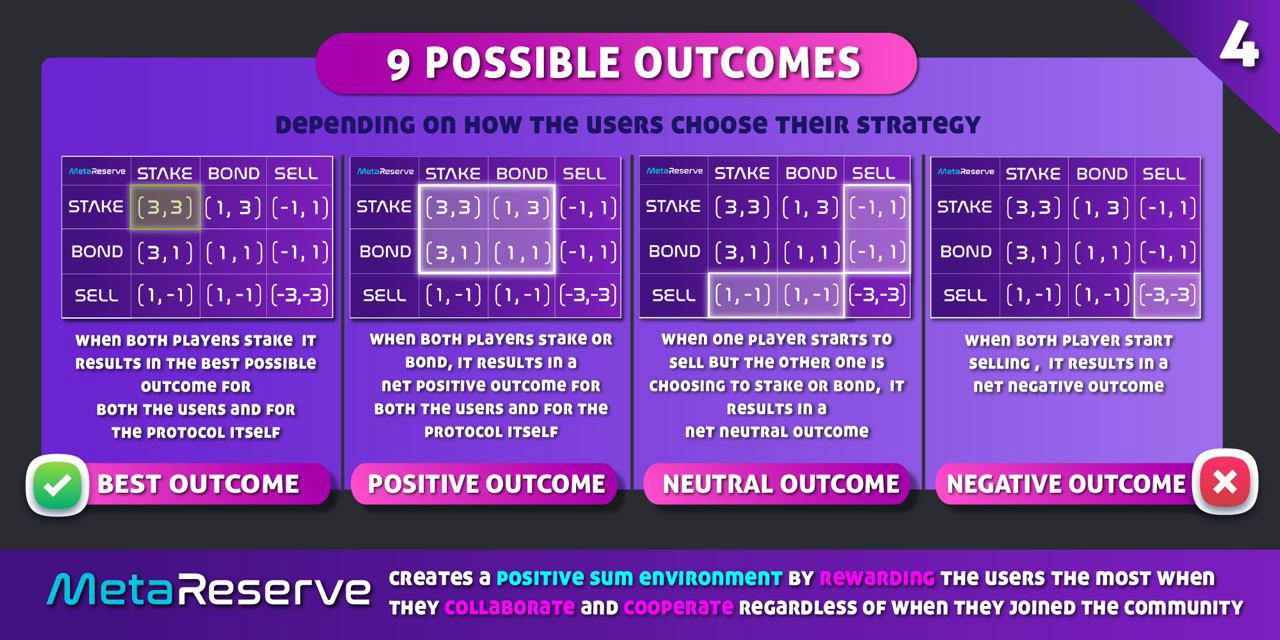 9 POSSIBLE OUTCOMES

4

DEPENDING ON HOW THE USERS CHOOSE THEIR STRATEGY

| MetaReserve | STAKE | BOND | SELL |
|---|---|---|---|
| STAKE | (3,3) | (1, 3) | (-1, 1) |
| BOND | (3,1) | (1,1) | (-1, 1) |
| SELL | (1,-1) | (1,-1) | (-3,-3) |

WHEN BOTH PLAYERS STAKE IT RESULTS IN THE BEST POSSIBLE OUTCOME FOR BOTH THE USERS AND FOR THE PROTOCOL ITSELF

BEST OUTCOME

| MetaReserve | STAKE | BOND | SELL |
|---|---|---|---|
| STAKE | (3,3) | (1, 3) | (-1, 1) |
| BOND | (3,1) | (1,1) | (-1, 1) |
| SELL | (1,-1) | (1,-1) | (-3,-3) |

WHEN BOTH PLAYERS STAKE OR BOND, IT RESULTS IN A NET POSITIVE OUTCOME FOR BOTH THE USERS AND FOR THE PROTOCOL ITSELF

POSITIVE OUTCOME

| MetaReserve | STAKE | BOND | SELL |
|---|---|---|---|
| STAKE | (3,3) | (1, 3) | (-1, 1) |
| BOND | (3,1) | (1,1) | (-1, 1) |
| SELL | (1,-1) | (1,-1) | (-3,-3) |

WHEN ONE PLAYER STARTS TO SELL BUT THE OTHER ONE IS CHOOSING TO STAKE OR BOND, IT RESULTS IN A NET NEUTRAL OUTCOME

NEUTRAL OUTCOME

| MetaReserve | STAKE | BOND | SELL |
|---|---|---|---|
| STAKE | (3,3) | (1, 3) | (-1, 1) |
| BOND | (3,1) | (1,1) | (-1, 1) |
| SELL | (1,-1) | (1,-1) | (-3,-3) |

WHEN BOTH PLAYER START SELLING , IT RESULTS IN A NET NEGATIVE OUTCOME

NEGATIVE OUTCOME

MetaReserve CREATES A POSITIVE SUM ENVIRONMENT BY REWARDING THE USERS THE MOST WHEN THEY COLLABORATE AND COOPERATE REGARDLESS OF WHEN THEY JOINED THE COMMUNITY